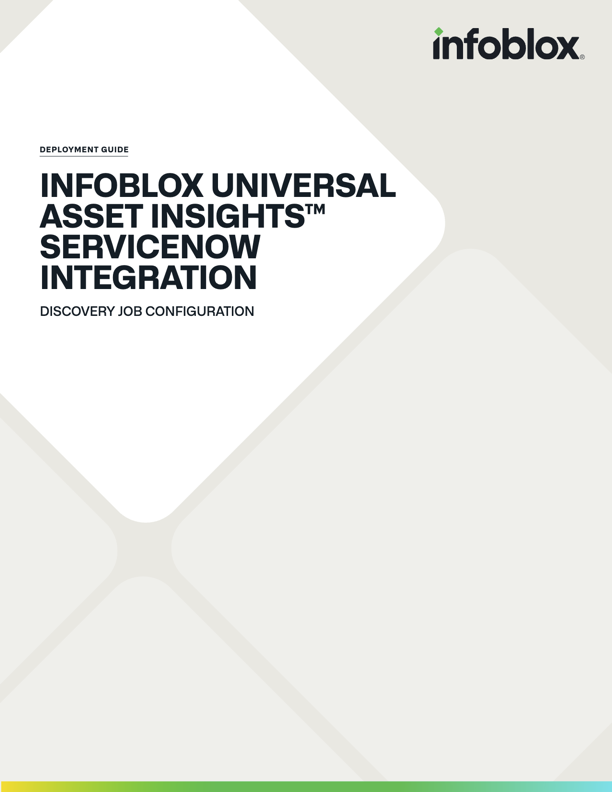 infoblox®

DEPLOYMENT GUIDE

INFOBLOX UNIVERSAL ASSET INSIGHTS™ SERVICENOW INTEGRATION

DISCOVERY JOB CONFIGURATION